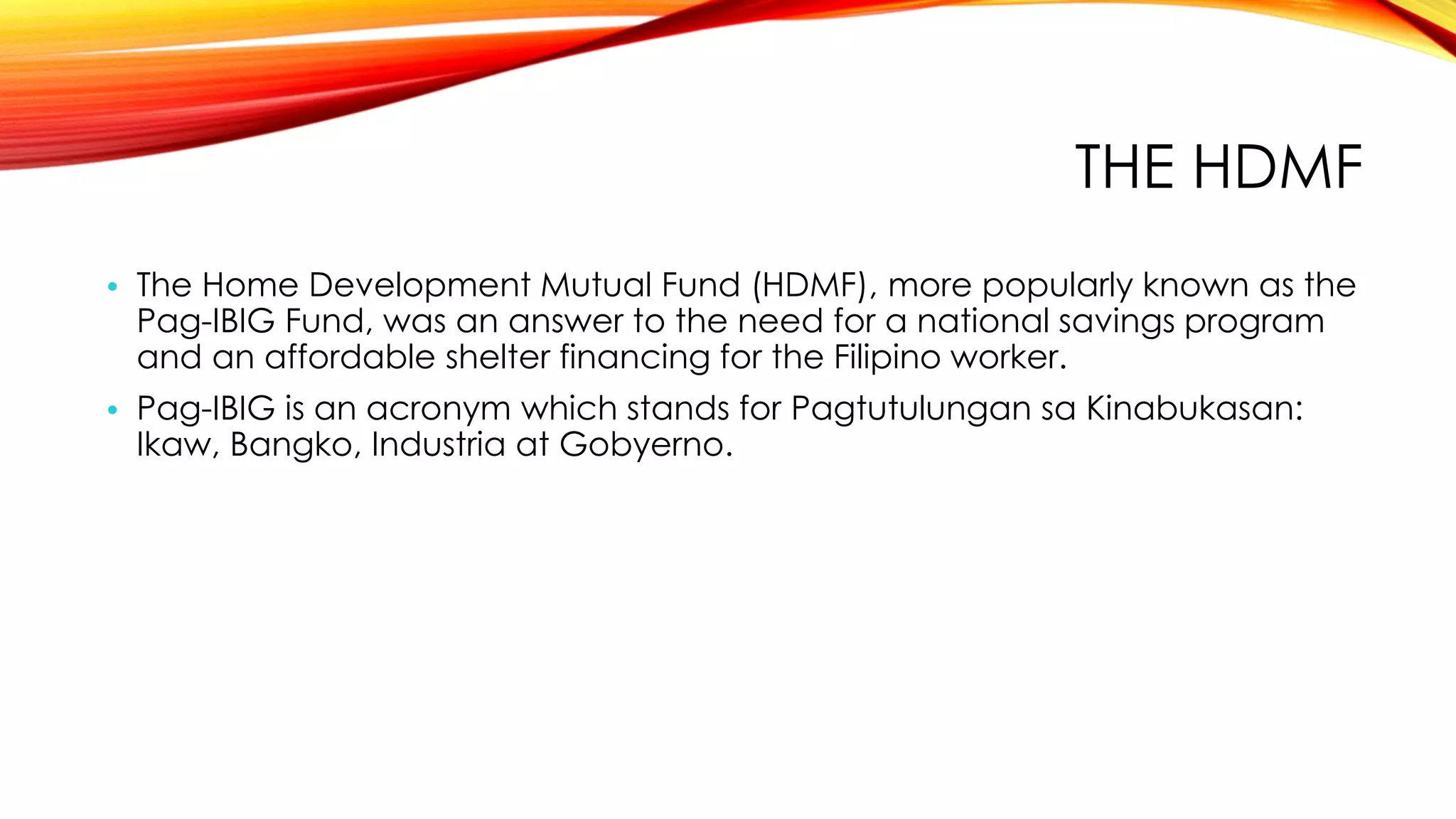 THE HDMF

• The Home Development Mutual Fund (HDMF), more popularly known as the Pag-IBIG Fund, was an answer to the need for a national savings program and an affordable shelter financing for the Filipino worker.

• Pag-IBIG is an acronym which stands for Pagtutulungan sa Kinabukasan: Ikaw, Bangko, Industria at Gobyerno.